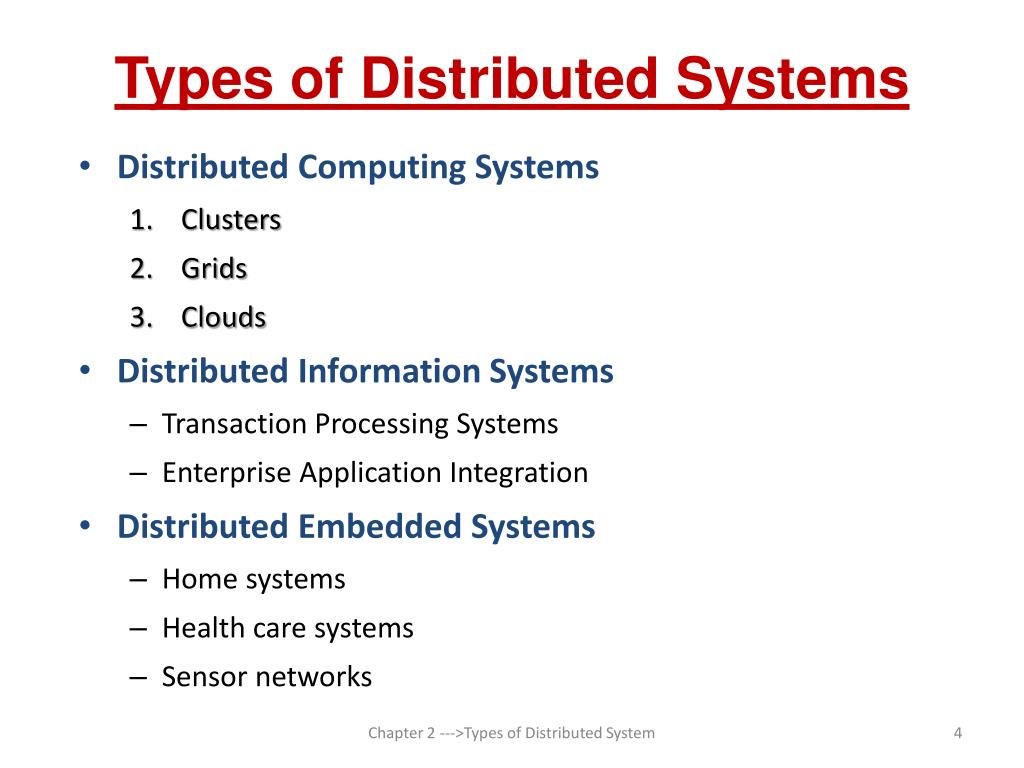 Types of Distributed Systems

• Distributed Computing Systems
1. Clusters
2. Grids
3. Clouds
• Distributed Information Systems
– Transaction Processing Systems
– Enterprise Application Integration
• Distributed Embedded Systems
– Home systems
– Health care systems
– Sensor networks

Chapter 2 --->Types of Distributed System

4